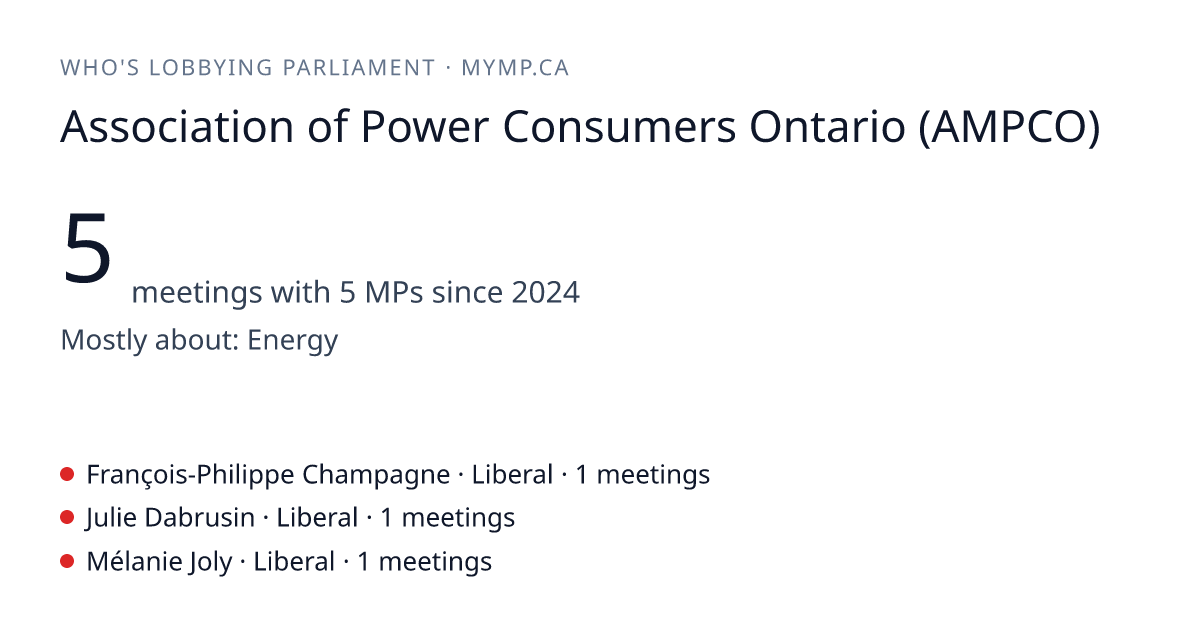 WHO'S LOBBYING PARLIAMENT · MYMP.CA

Association of Power Consumers Ontario (AMPCO)

5 meetings with 5 MPs since 2024

Mostly about: Energy

François-Philippe Champagne · Liberal · 1 meetings
Julie Dabrusin · Liberal · 1 meetings
Mélanie Joly · Liberal · 1 meetings